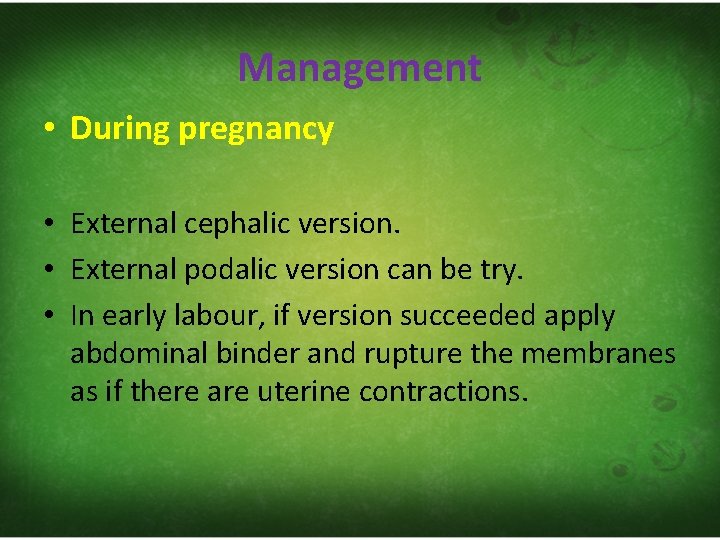 Management

• During pregnancy

• External cephalic version.
• External podalic version can be try.
• In early labour, if version succeeded apply abdominal binder and rupture the membranes as if there are uterine contractions.